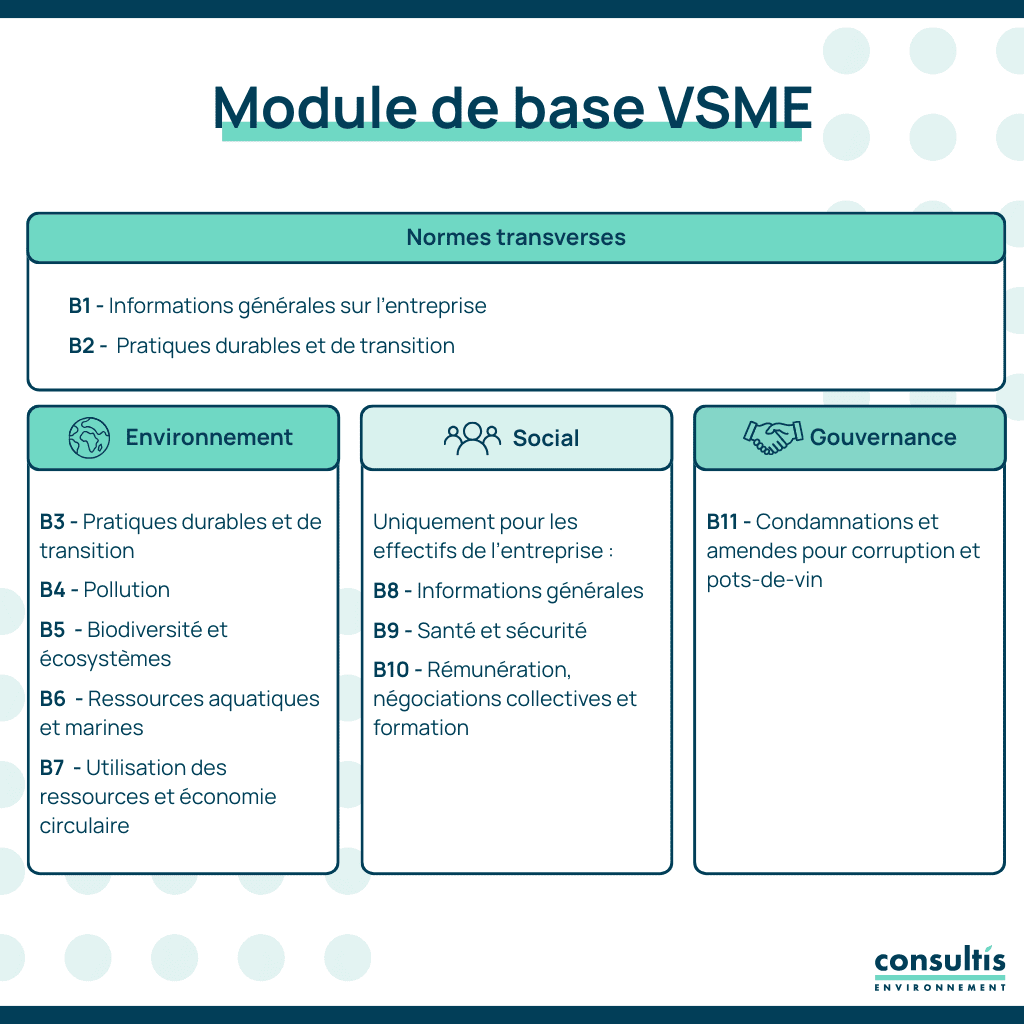 Module de base VSME

Normes transverses

B1 - Informations générales sur l'entreprise

B2 - Pratiques durables et de transition

Environnement

B3 - Pratiques durables et de transition

B4 - Pollution

B5 - Biodiversité et écosystèmes

B6 - Ressources aquatiques et marines

B7 - Utilisation des ressources et économie circulaire

Social

Uniquement pour les effectifs de l'entreprise :

B8 - Informations générales

B9 - Santé et sécurité

B10 - Rémunération, négociations collectives et formation

Gouvernance

B11 - Condamnations et amendes pour corruption et pots-de-vin

consultis
ENVIRONNEMENT